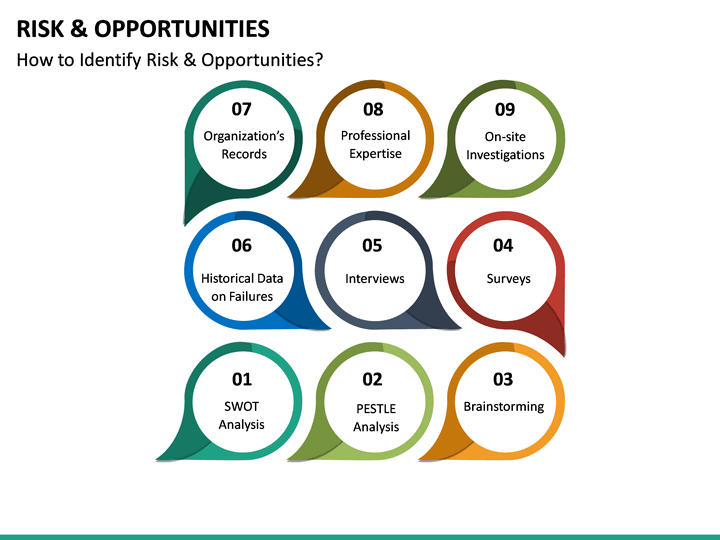 RISK & OPPORTUNITIES
How to Identify Risk & Opportunities?

07
Organization's Records

08
Professional Expertise

09
On-site Investigations

06
Historical Data on Failures

05
Interviews

04
Surveys

01
SWOT Analysis

02
PESTLE Analysis

03
Brainstorming